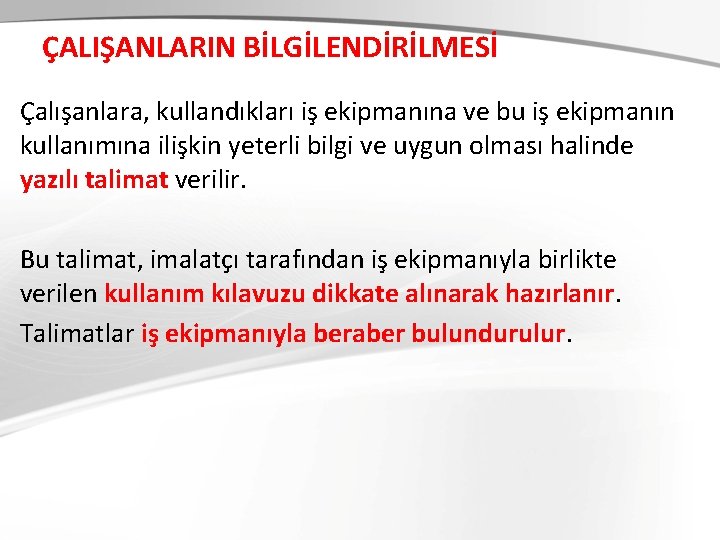 ÇALIŞANLARIN BİLGİLENDİRİLMESİ

Çalışanlara, kullandıkları iş ekipmanına ve bu iş ekipmanın kullanımına ilişkin yeterli bilgi ve uygun olması halinde yazılı talimat verilir.

Bu talimat, imalatçı tarafından iş ekipmanıyla birlikte verilen kullanım kılavuzu dikkate alınarak hazırlanır.

Talimatlar iş ekipmanıyla beraber bulundurulur.